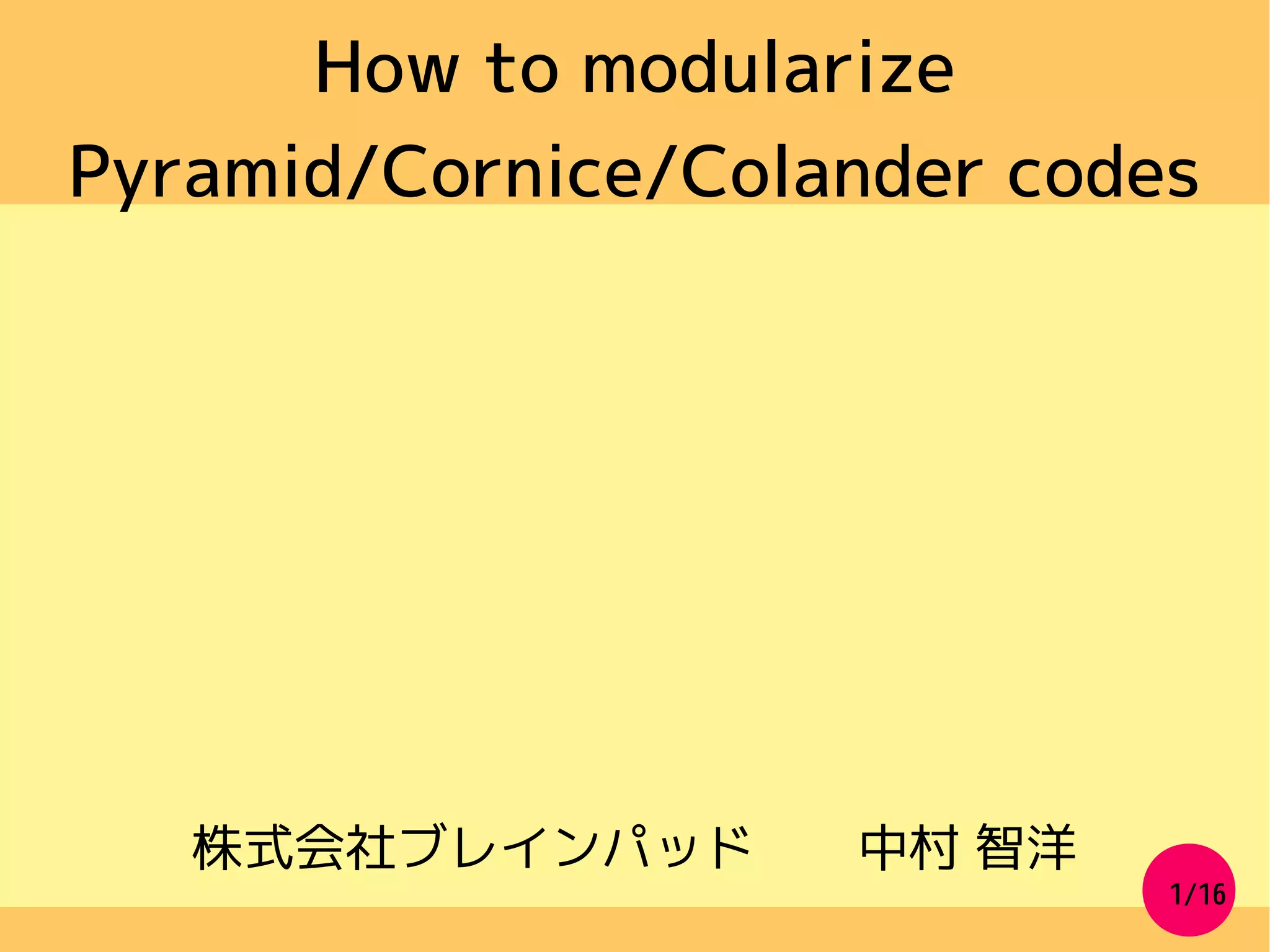 How to modularize Pyramid/Cornice/Colander codes

株式会社ブレインパッド　中村 智洋

1/16